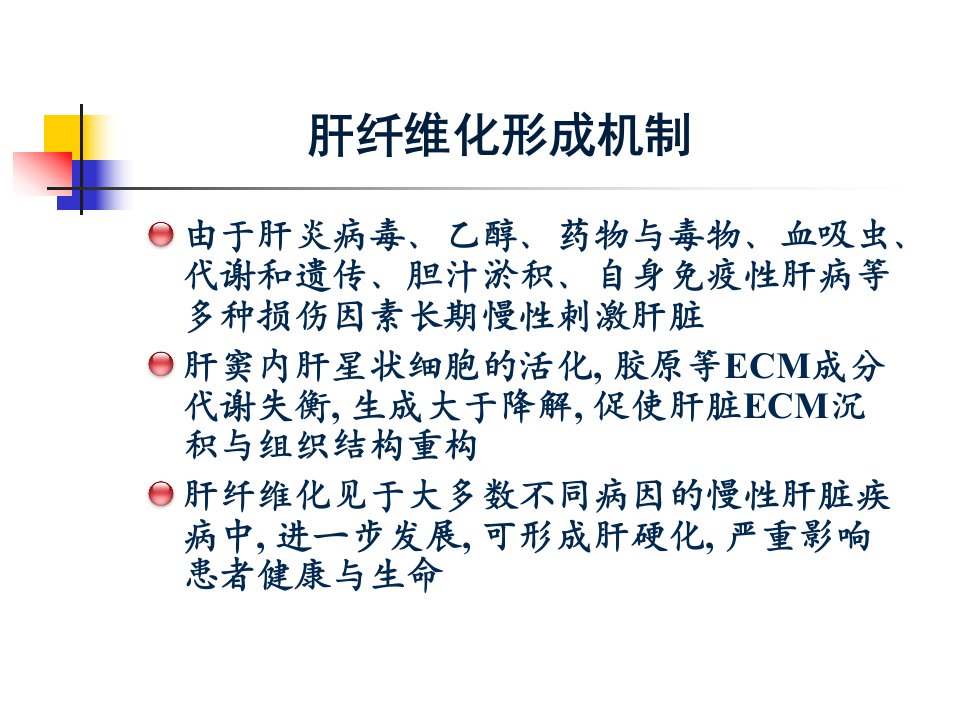 肝纤维化形成机制

由于肝炎病毒、乙醇、药物与毒物、血吸虫、代谢和遗传、胆汁淤积、自身免疫性肝病等多种损伤因素长期慢性刺激肝脏

肝窦内肝星状细胞的活化, 胶原等ECM成分代谢失衡, 生成大于降解, 促使肝脏ECM沉积与组织结构重构

肝纤维化见于大多数不同病因的慢性肝脏疾病中, 进一步发展, 可形成肝硬化, 严重影响患者健康与生命